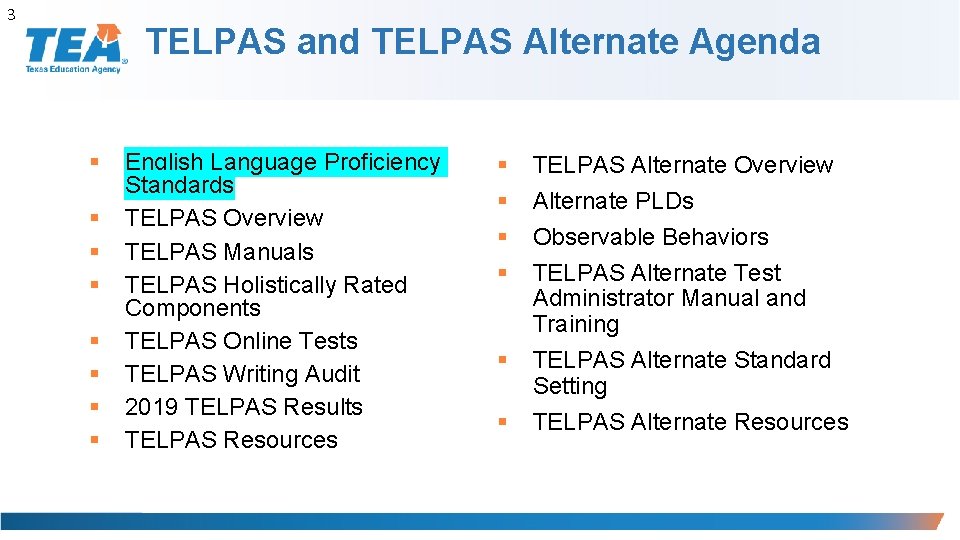 3

TEA
Texas Education Agency

TELPAS and TELPAS Alternate Agenda

- English Language Proficiency Standards
- TELPAS Overview
- TELPAS Manuals
- TELPAS Holistically Rated Components
- TELPAS Online Tests
- TELPAS Writing Audit
- 2019 TELPAS Results
- TELPAS Resources

- TELPAS Alternate Overview
- Alternate PLDs
- Observable Behaviors
- TELPAS Alternate Test Administrator Manual and Training
- TELPAS Alternate Standard Setting
- TELPAS Alternate Resources